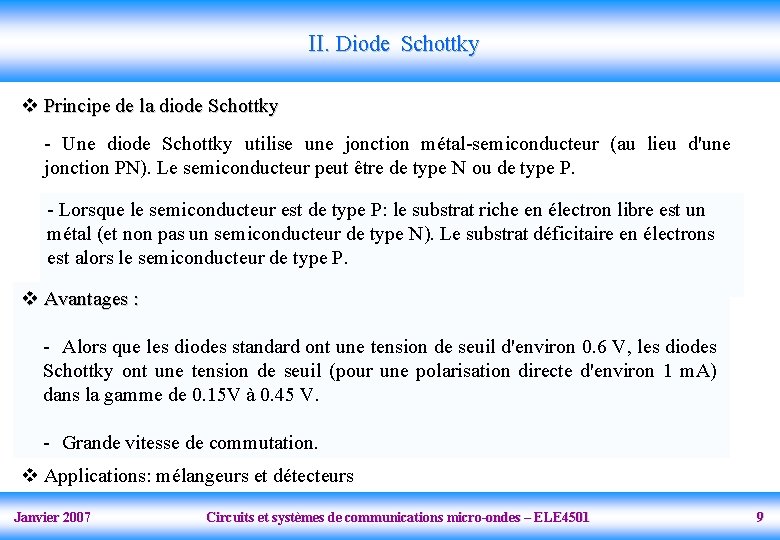 II. Diode Schottky

❖ Principe de la diode Schottky

- Une diode Schottky utilise une jonction métal-semiconducteur (au lieu d'une jonction PN). Le semiconducteur peut être de type N ou de type P.

- Lorsque le semiconducteur est de type P: le substrat riche en électron libre est un métal (et non pas un semiconducteur de type N). Le substrat déficitaire en électrons est alors le semiconducteur de type P.

❖ Avantages :

- Alors que les diodes standard ont une tension de seuil d'environ 0.6 V, les diodes Schottky ont une tension de seuil (pour une polarisation directe d'environ 1 mA) dans la gamme de 0.15V à 0.45 V.

- Grande vitesse de commutation.

❖ Applications: mélangeurs et détecteurs

Janvier 2007 Circuits et systèmes de communications micro-ondes – ELE4501 9